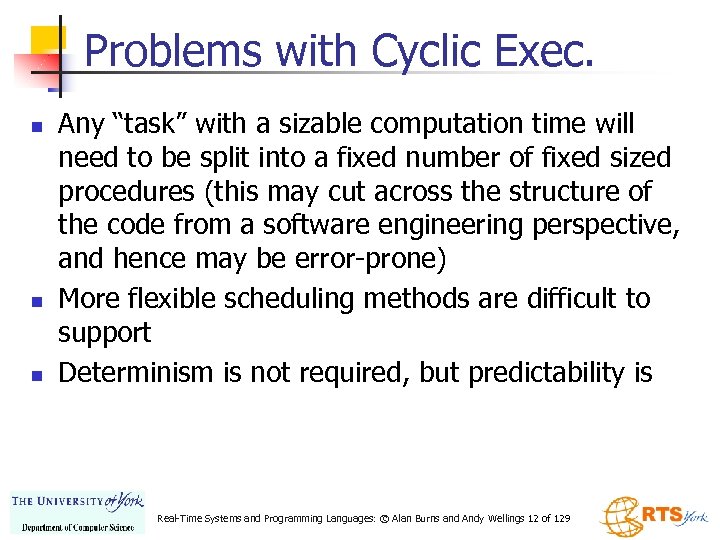 Problems with Cyclic Exec.

- Any "task" with a sizable computation time will need to be split into a fixed number of fixed sized procedures (this may cut across the structure of the code from a software engineering perspective, and hence may be error-prone)
- More flexible scheduling methods are difficult to support
- Determinism is not required, but predictability is

THE UNIVERSITY of York
Department of Computer Science

Real-Time Systems and Programming Languages: © Alan Burns and Andy Wellings 12 of 129

RTS York